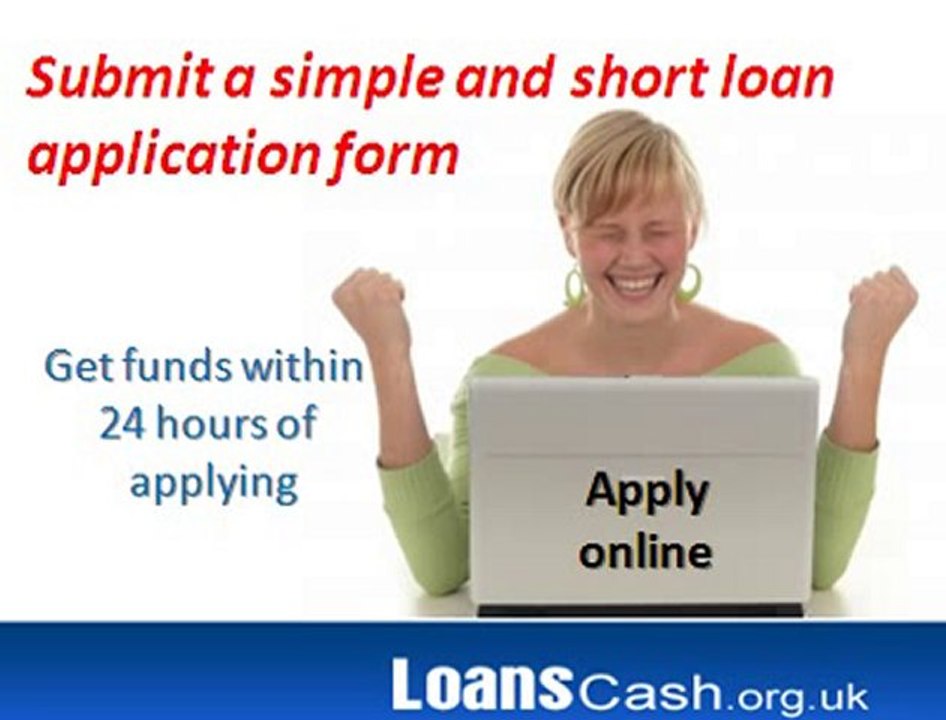 Submit a simple and short loan application form

Get funds within 24 hours of applying

Apply online

LoansCash.org.uk